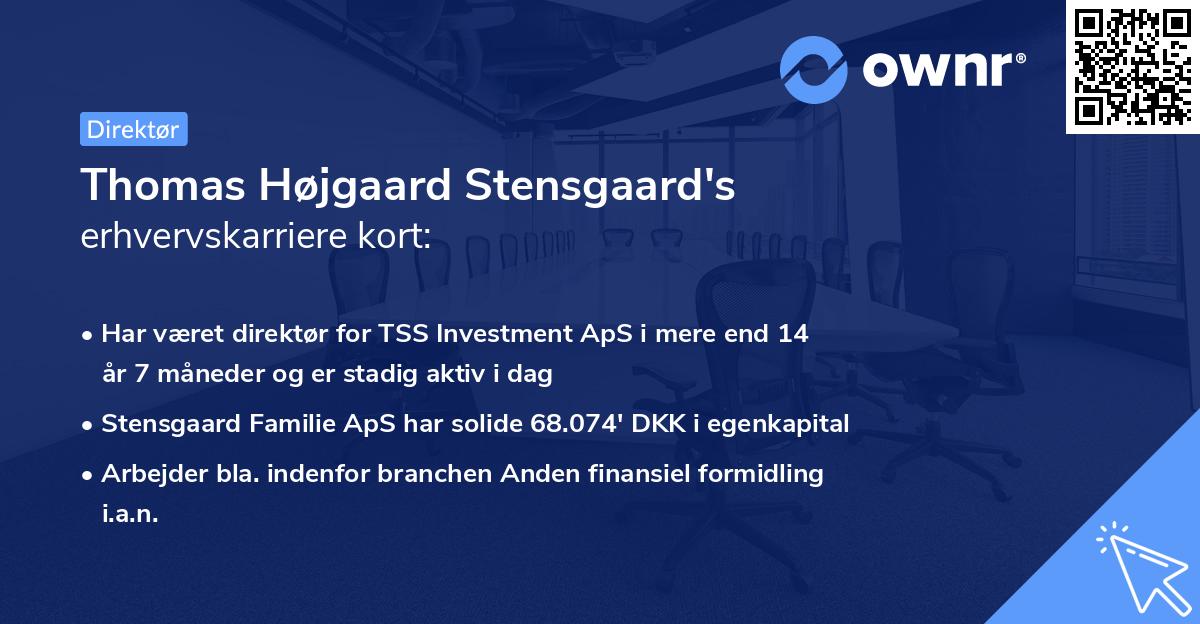 ownr®

Direktør

Thomas Højgaard Stensgaard's erhvervskarriere kort:

• Har været direktør for TSS Investment ApS i mere end 14 år 7 måneder og er stadig aktiv i dag

• Stensgaard Familie ApS har solide 68.074' DKK i egenkapital

• Arbejder bla. indenfor branchen Anden finansiel formidling i.a.n.